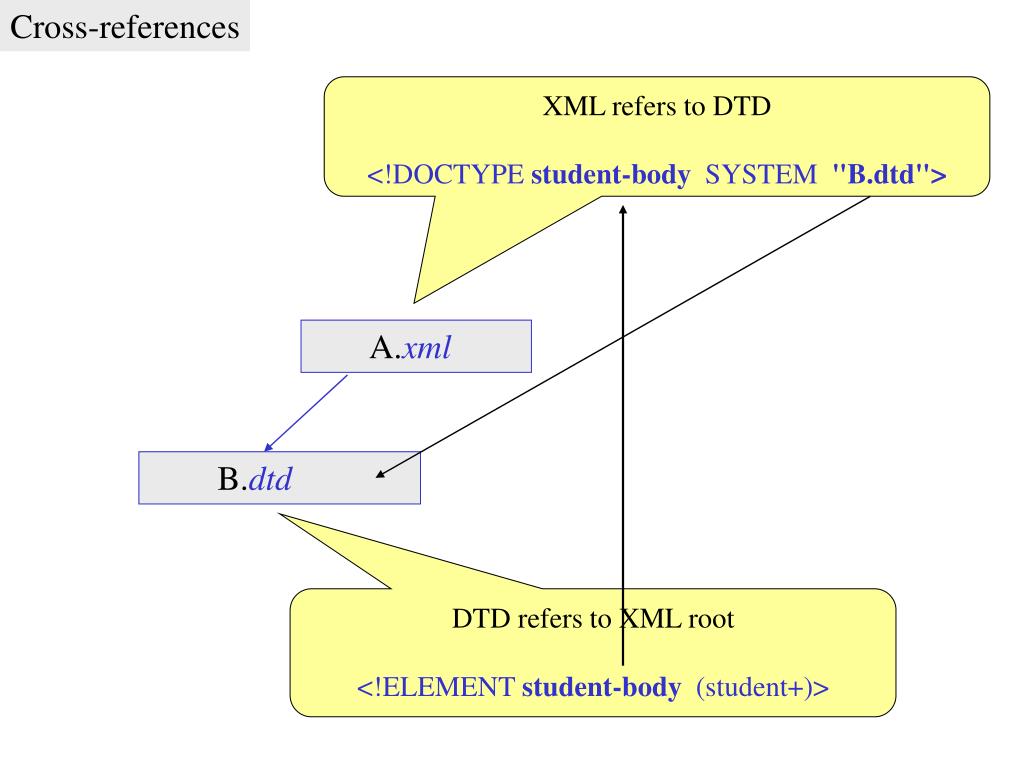 Cross-references

XML refers to DTD

<!DOCTYPE student-body SYSTEM "B.dtd">

A.xml

B.dtd

DTD refers to XML root

<!ELEMENT student-body (student+)>